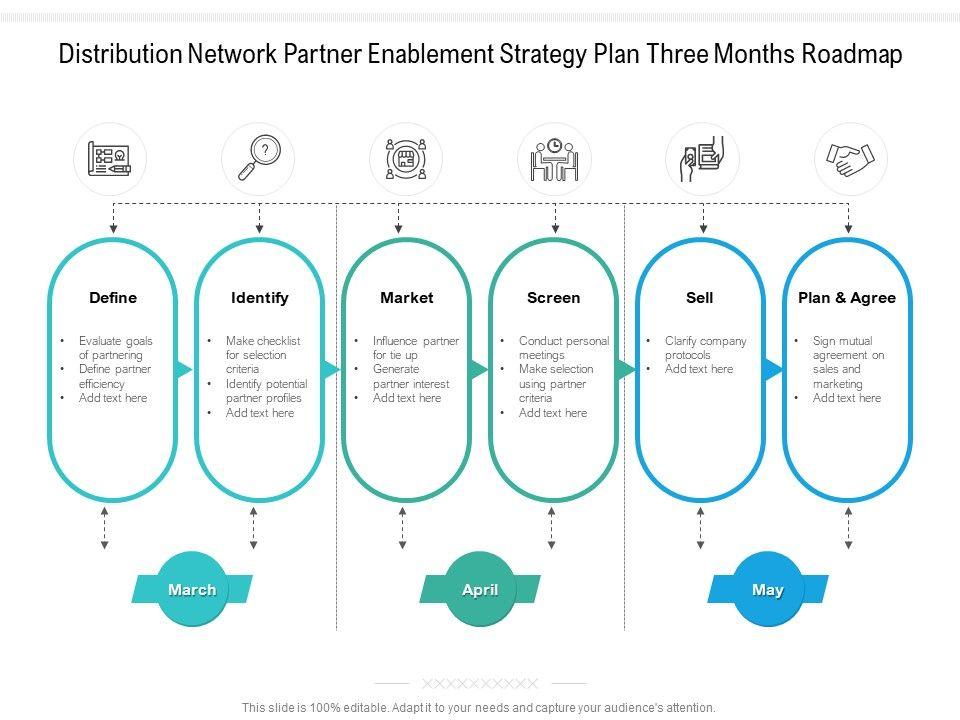 Distribution Network Partner Enablement Strategy Plan Three Months Roadmap

Define
• Evaluate goals of partnering
• Define partner efficiency
• Add text here

Identify
• Make checklist for selection criteria
• Identify potential partner profiles
• Add text here

Market
• Influence partner for tie up
• Generate partner interest
• Add text here

Screen
• Conduct personal meetings
• Make selection using partner criteria
• Add text here

Sell
• Clarify company protocols
• Add text here

Plan & Agree
• Sign mutual agreement on sales and marketing
• Add text here

March

April

May

XXXXXXXXXX

This slide is 100% editable. Adapt it to your needs and capture your audience's attention.